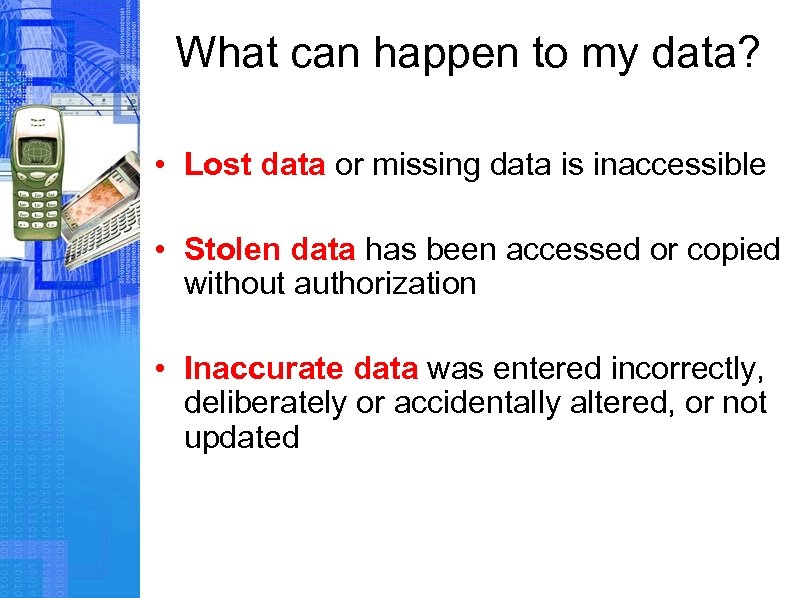 What can happen to my data?

• Lost data or missing data is inaccessible

• Stolen data has been accessed or copied without authorization

• Inaccurate data was entered incorrectly, deliberately or accidentally altered, or not updated